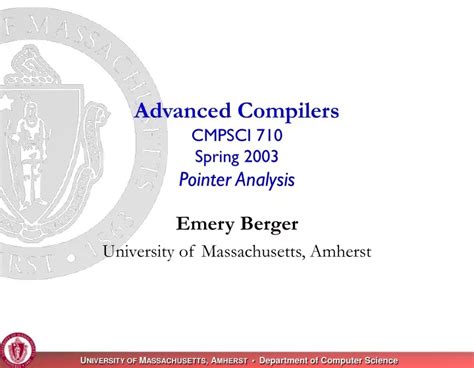 Advanced Compilers
CMPSCI 710
Spring 2003
Pointer Analysis

Emery Berger
University of Massachusetts, Amherst

UNIVERSITY OF MASSACHUSETTS, AMHERST • Department of Computer Science